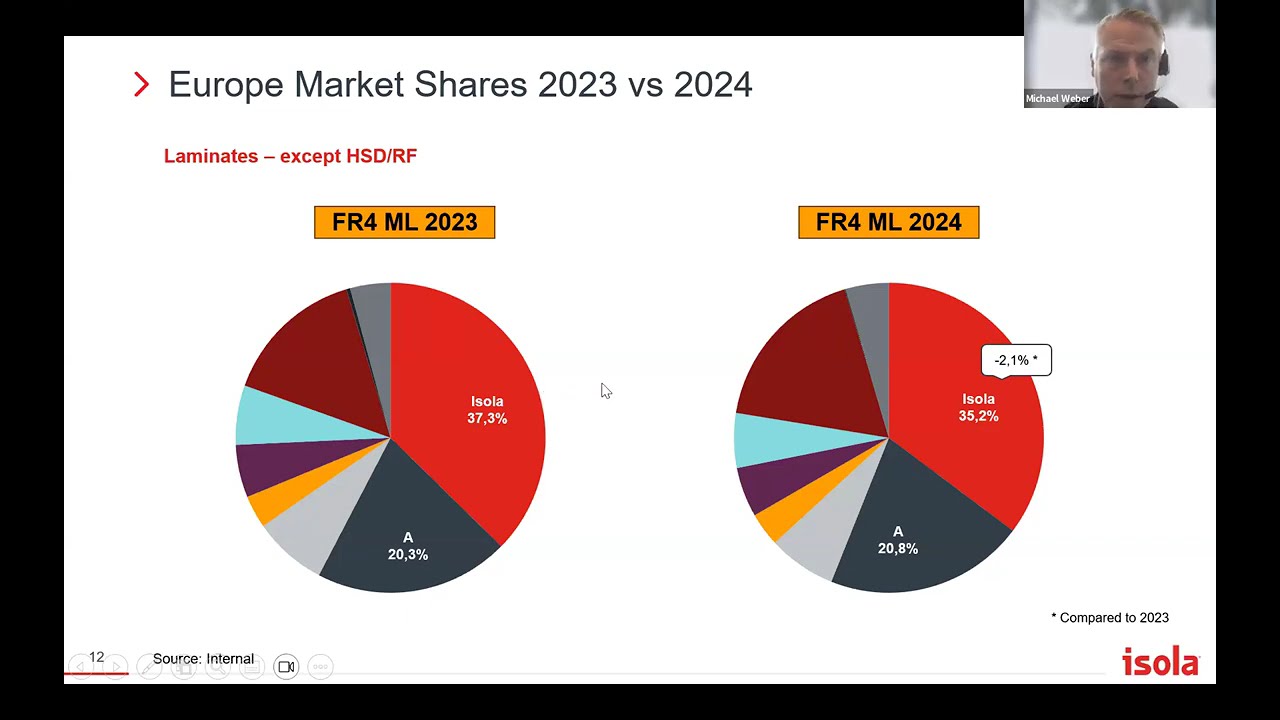 Michael Weber

Europe Market Shares 2023 vs 2024

Laminates – except HSD/RF

FR4 ML 2023

Isola
37,3%

A
20,3%

FR4 ML 2024

-2,1% *

Isola
35,2%

A
20,8%

* Compared to 2023

12

Source: Internal

isola